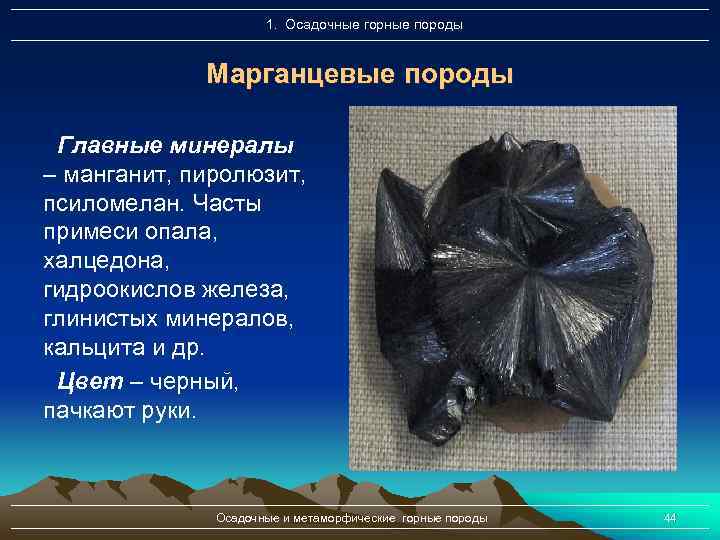 1. Осадочные горные породы

Марганцевые породы

Главные минералы – манганит, пиролюзит, псиломелан. Часты примеси опала, халцедона, гидроокислов железа, глинистых минералов, кальцита и др.

Цвет – черный, пачкают руки.

Осадочные и метаморфические горные породы

44